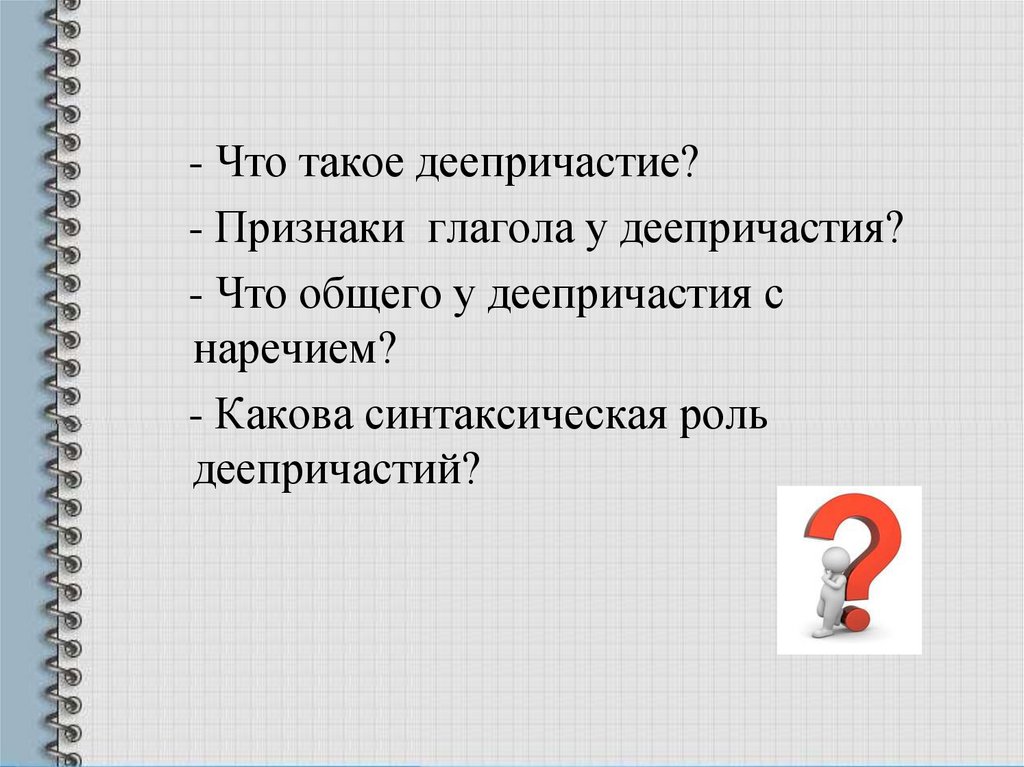 - Что такое деепричастие?

- Признаки глагола у деепричастия?

- Что общего у деепричастия с наречием?

- Какова синтаксическая роль деепричастий?